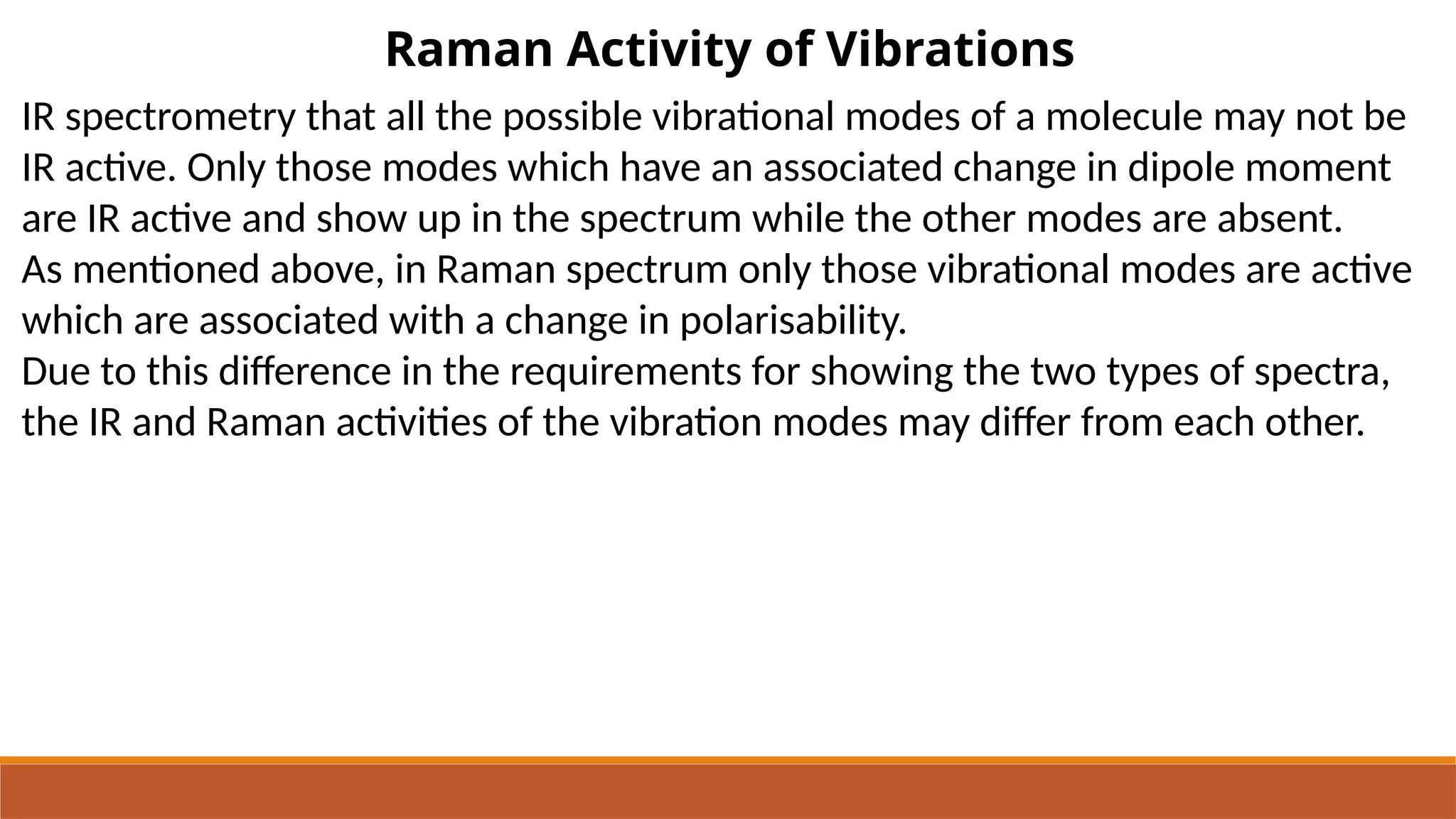 Raman Activity of Vibrations

IR spectrometry that all the possible vibrational modes of a molecule may not be IR active. Only those modes which have an associated change in dipole moment are IR active and show up in the spectrum while the other modes are absent.

As mentioned above, in Raman spectrum only those vibrational modes are active which are associated with a change in polarisability.

Due to this difference in the requirements for showing the two types of spectra, the IR and Raman activities of the vibration modes may differ from each other.